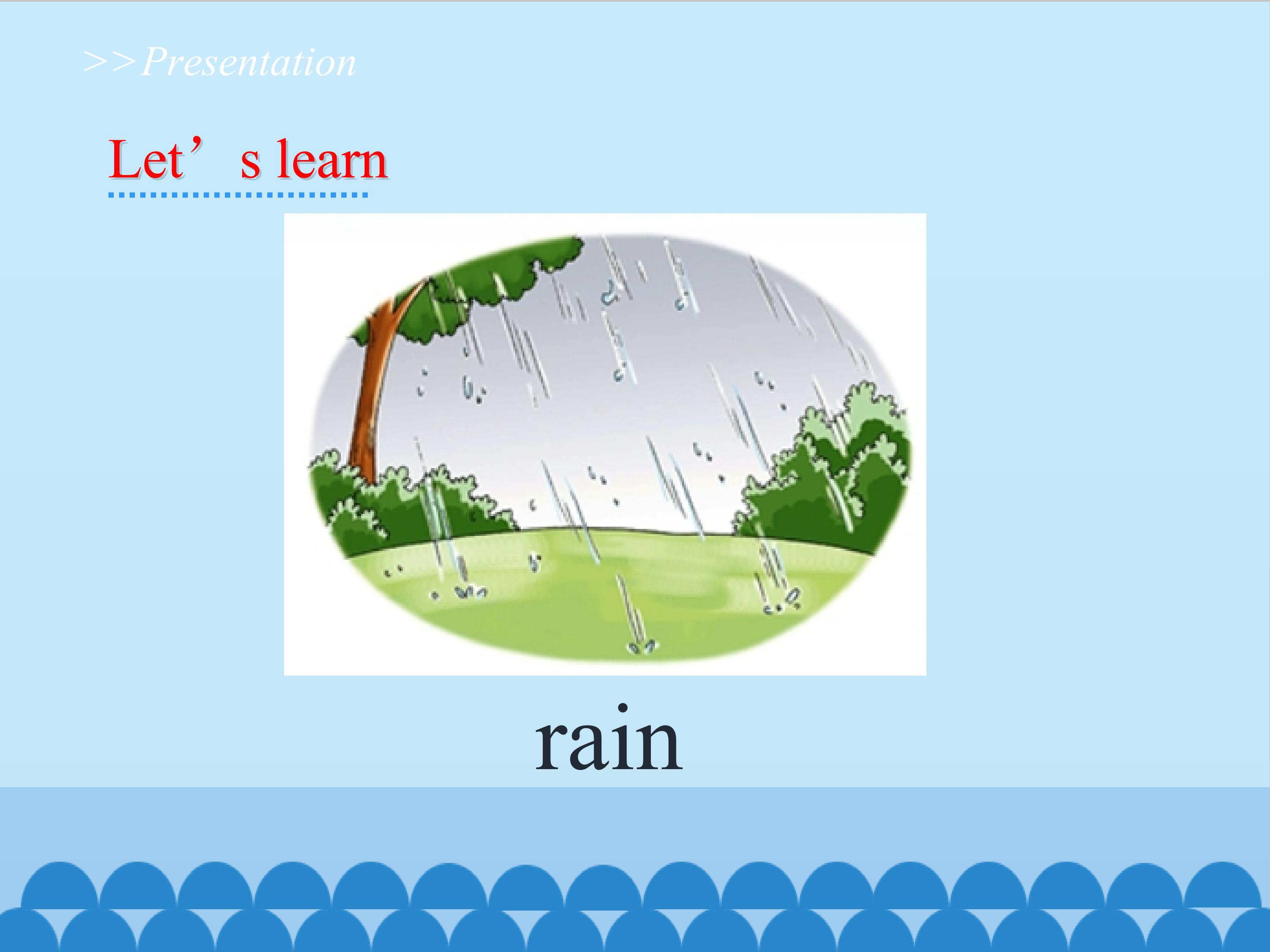 >>Presentation

Let's learn

rain